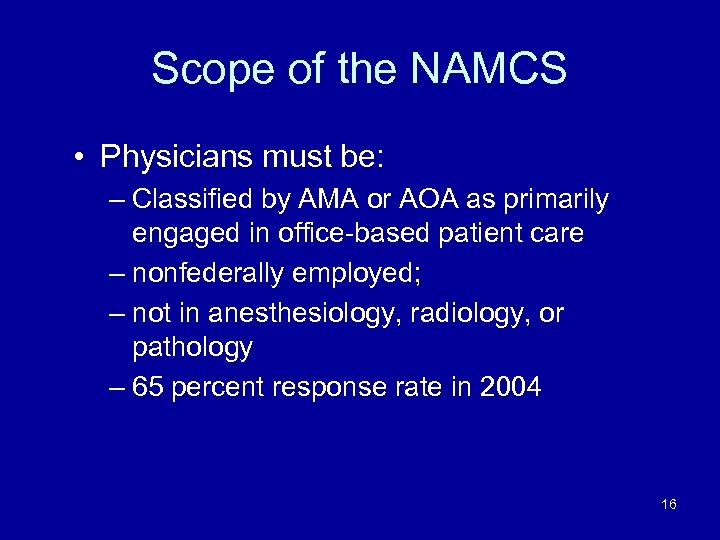 Scope of the NAMCS

• Physicians must be:
– Classified by AMA or AOA as primarily engaged in office-based patient care
– nonfederally employed;
– not in anesthesiology, radiology, or pathology
– 65 percent response rate in 2004

16